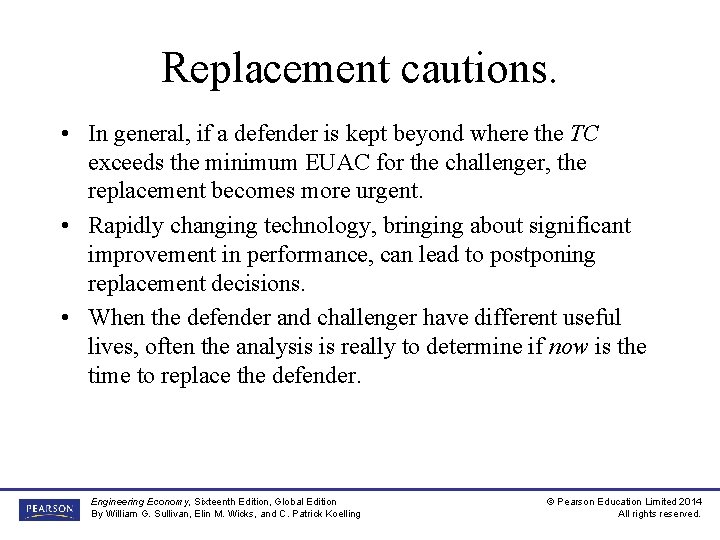 Replacement cautions.

• In general, if a defender is kept beyond where the TC exceeds the minimum EUAC for the challenger, the replacement becomes more urgent.

• Rapidly changing technology, bringing about significant improvement in performance, can lead to postponing replacement decisions.

• When the defender and challenger have different useful lives, often the analysis is really to determine if now is the time to replace the defender.

PEARSON

Engineering Economy, Sixteenth Edition, Global Edition
By William G. Sullivan, Elin M. Wicks, and C. Patrick Koelling

© Pearson Education Limited 2014
All rights reserved.